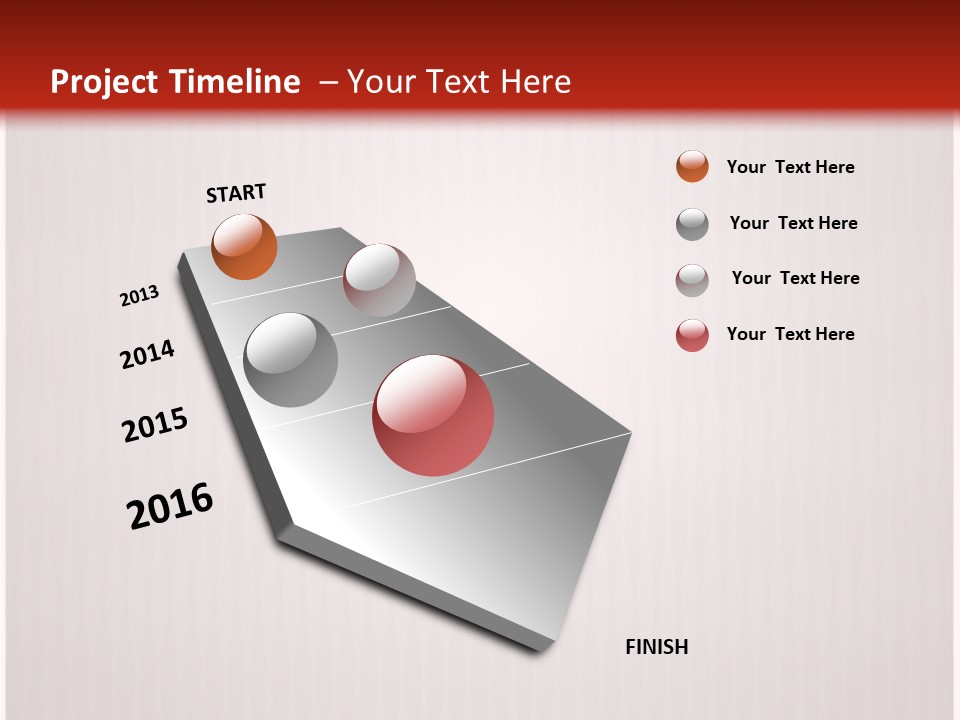 Project Timeline – Your Text Here

START

2013

2014

2015

2016

FINISH

Your Text Here

Your Text Here

Your Text Here

Your Text Here